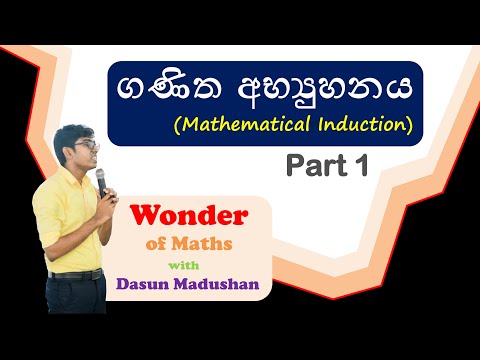 ගණිත අභ්‍යුහනය
(Mathematical Induction)
Part 1

Wonder
of Maths
with
Dasun Madushan